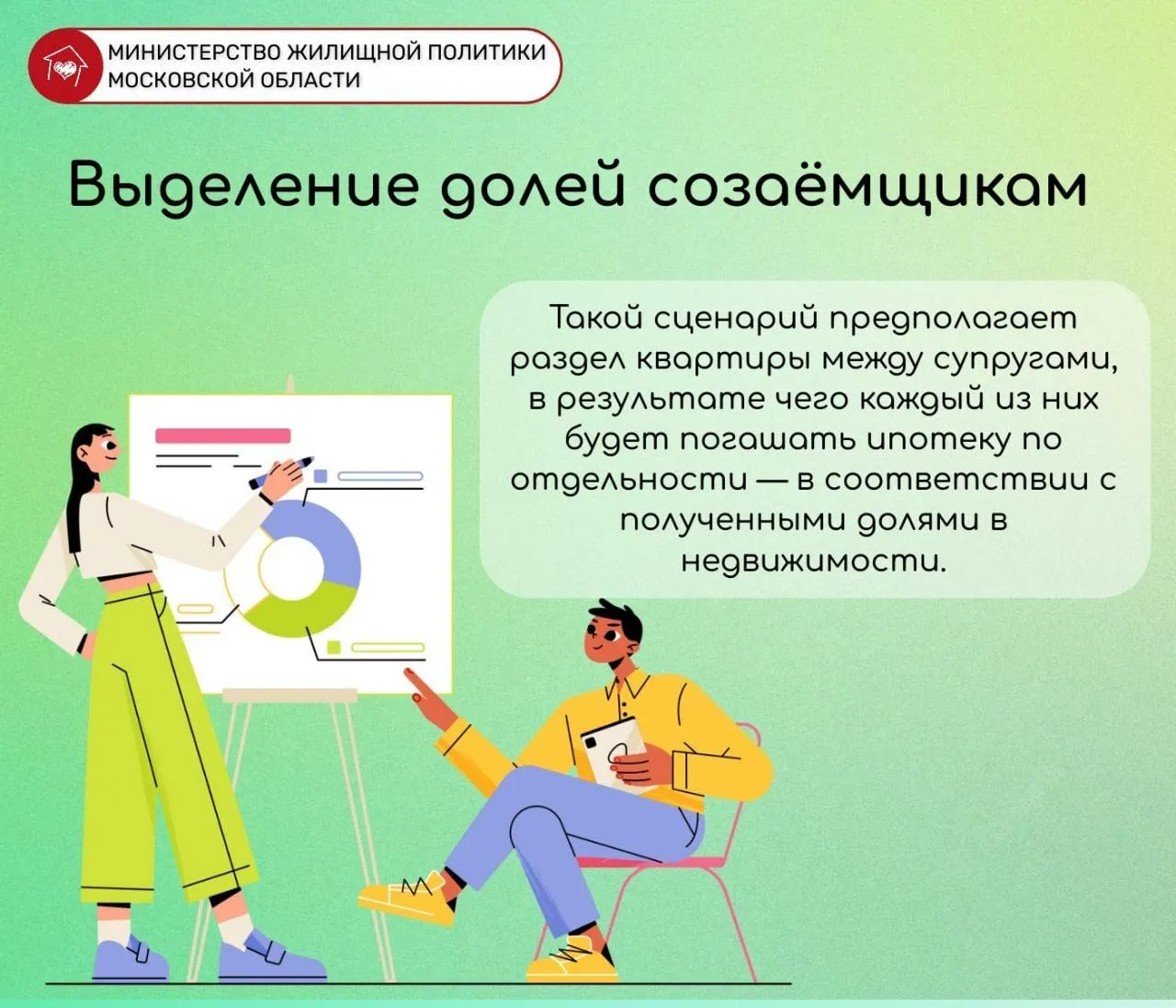 МИНИСТЕРСТВО ЖИЛИЩНОЙ ПОЛИТИКИ МОСКОВСКОЙ ОБЛАСТИ

Выделение долей созаёмщикам

Такой сценарий предполагает раздел квартиры между супругами, в результате чего каждый из них будет погашать ипотеку по отдельности — в соответствии с полученными долями в недвижимости.